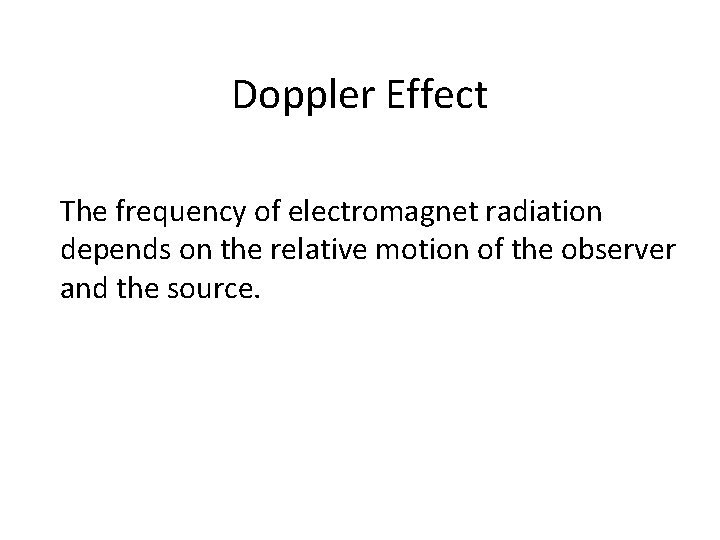 Doppler Effect

The frequency of electromagnet radiation depends on the relative motion of the observer and the source.